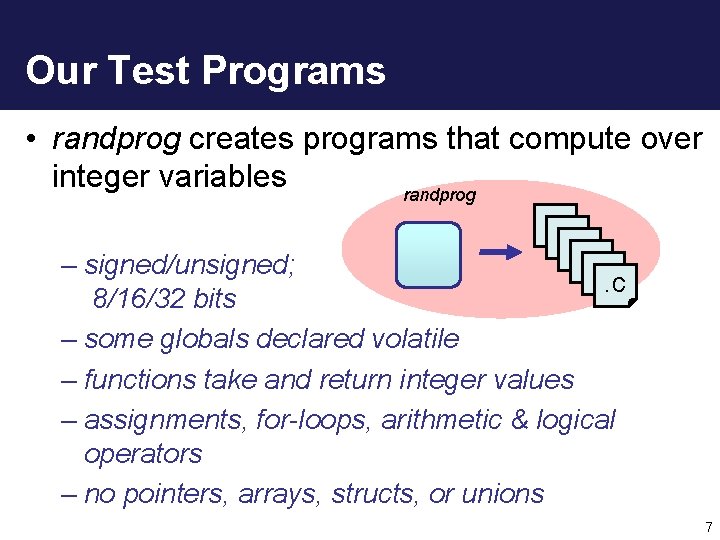 Our Test Programs

• randprog creates programs that compute over integer variables

randprog

.c

– signed/unsigned; 8/16/32 bits
– some globals declared volatile
– functions take and return integer values
– assignments, for-loops, arithmetic & logical operators
– no pointers, arrays, structs, or unions

7